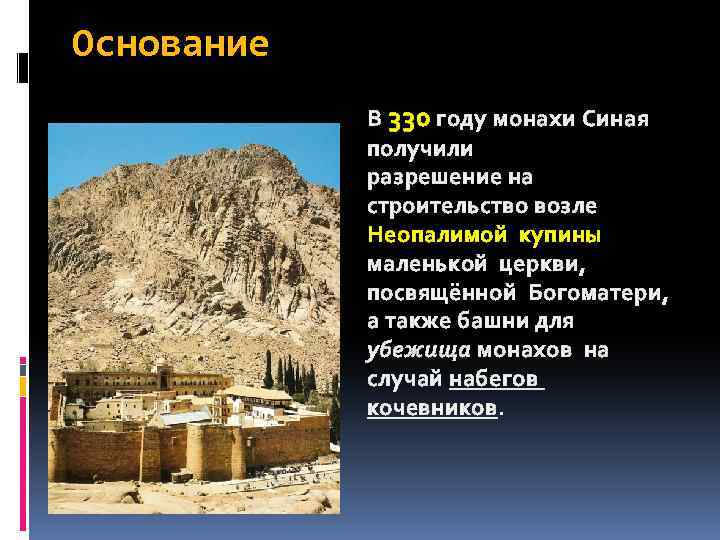 Основание

В 330 году монахи Синая получили разрешение на строительство возле Неопалимой купины маленькой церкви, посвящённой Богоматери, а также башни для убежища монахов на случай набегов кочевников.